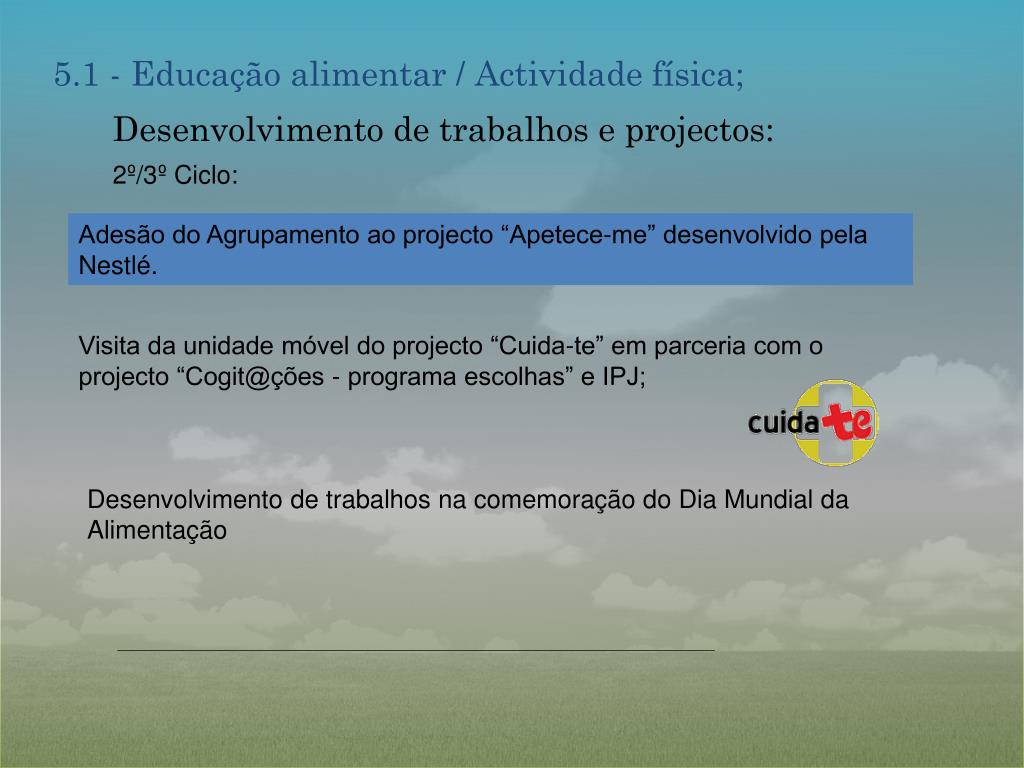 5.1 - Educação alimentar / Actividade física;

Desenvolvimento de trabalhos e projectos:

2º/3º Ciclo:

Adesão do Agrupamento ao projecto “Apetece-me” desenvolvido pela Nestlé.

Visita da unidade móvel do projecto “Cuida-te” em parceria com o projecto “Cogit@ções - programa escolhas” e IPJ;

cuida-te

Desenvolvimento de trabalhos na comemoração do Dia Mundial da Alimentação